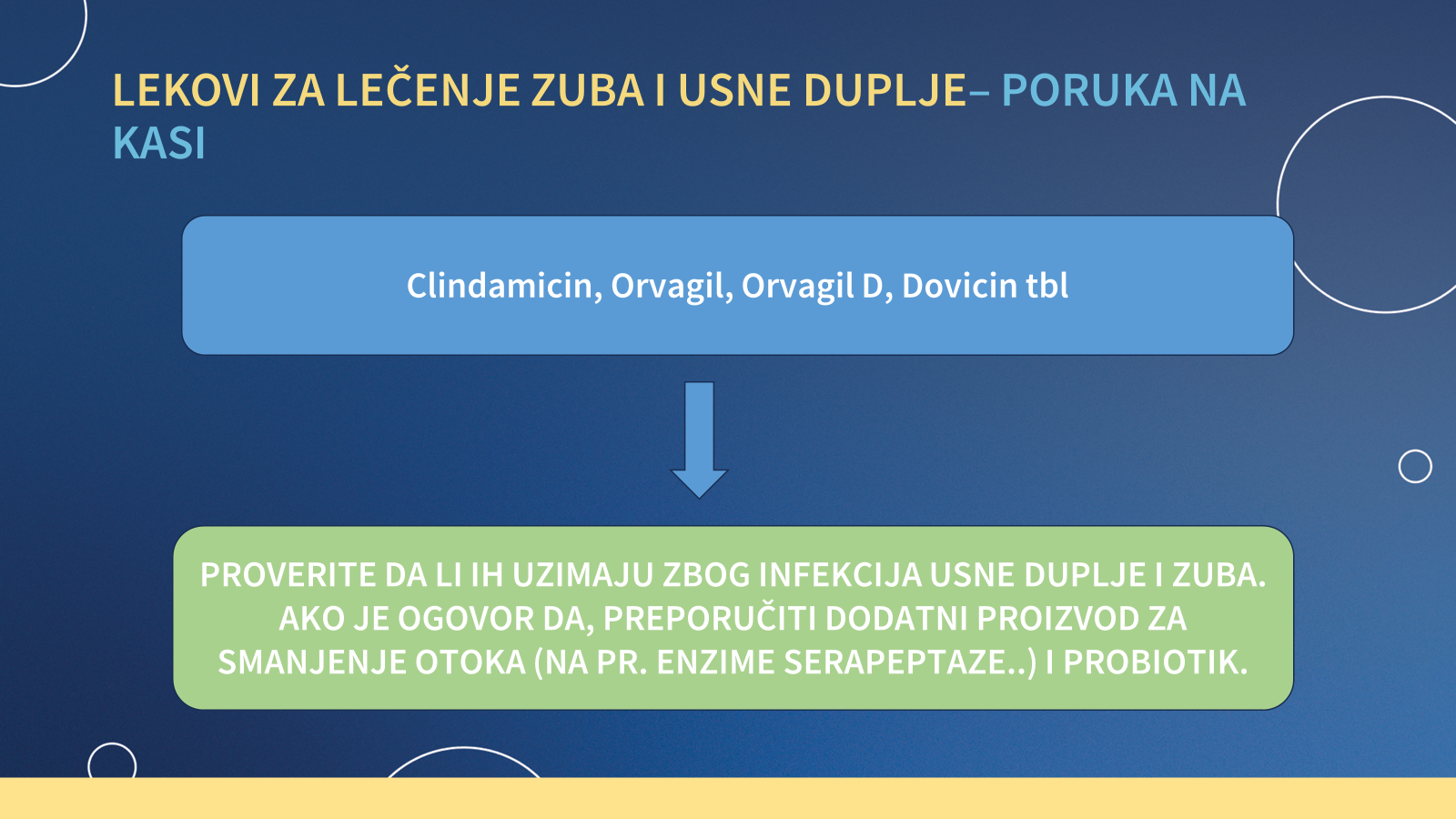 LEKOVI ZA LEČENJE ZUBA I USNE DUPLJE– PORUKA NA KASI

Clindamicin, Orvagil, Orvagil D, Dovicin tbl

PROVERITE DA LI IH UZIMAJU ZBOG INFEKCIJA USNE DUPLJE I ZUBA. AKO JE OGOVOR DA, PREPORUČITI DODATNI PROIZVOD ZA SMANJENJE OTOKA (NA PR. ENZIME SERAPEPTAZE..) I PROBIOTIK.